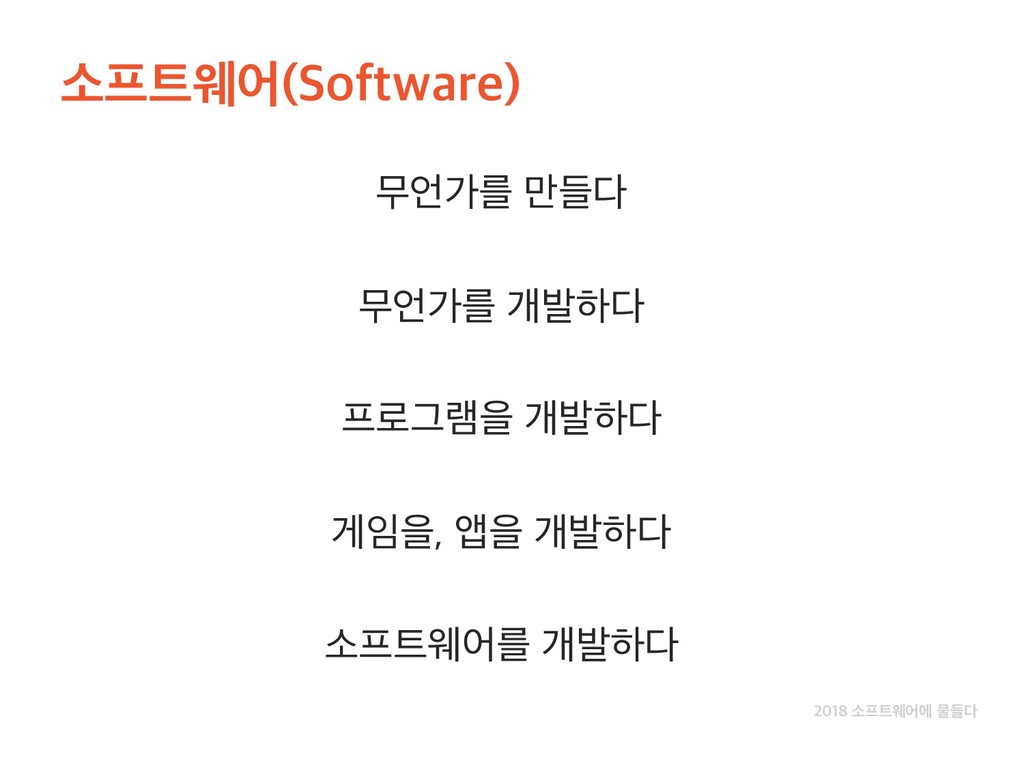 소프트웨어(Software)

무언가를 만들다

무언가를 개발하다

프로그램을 개발하다

게임을, 앱을 개발하다

소프트웨어를 개발하다

2018 소프트웨어에 물들다